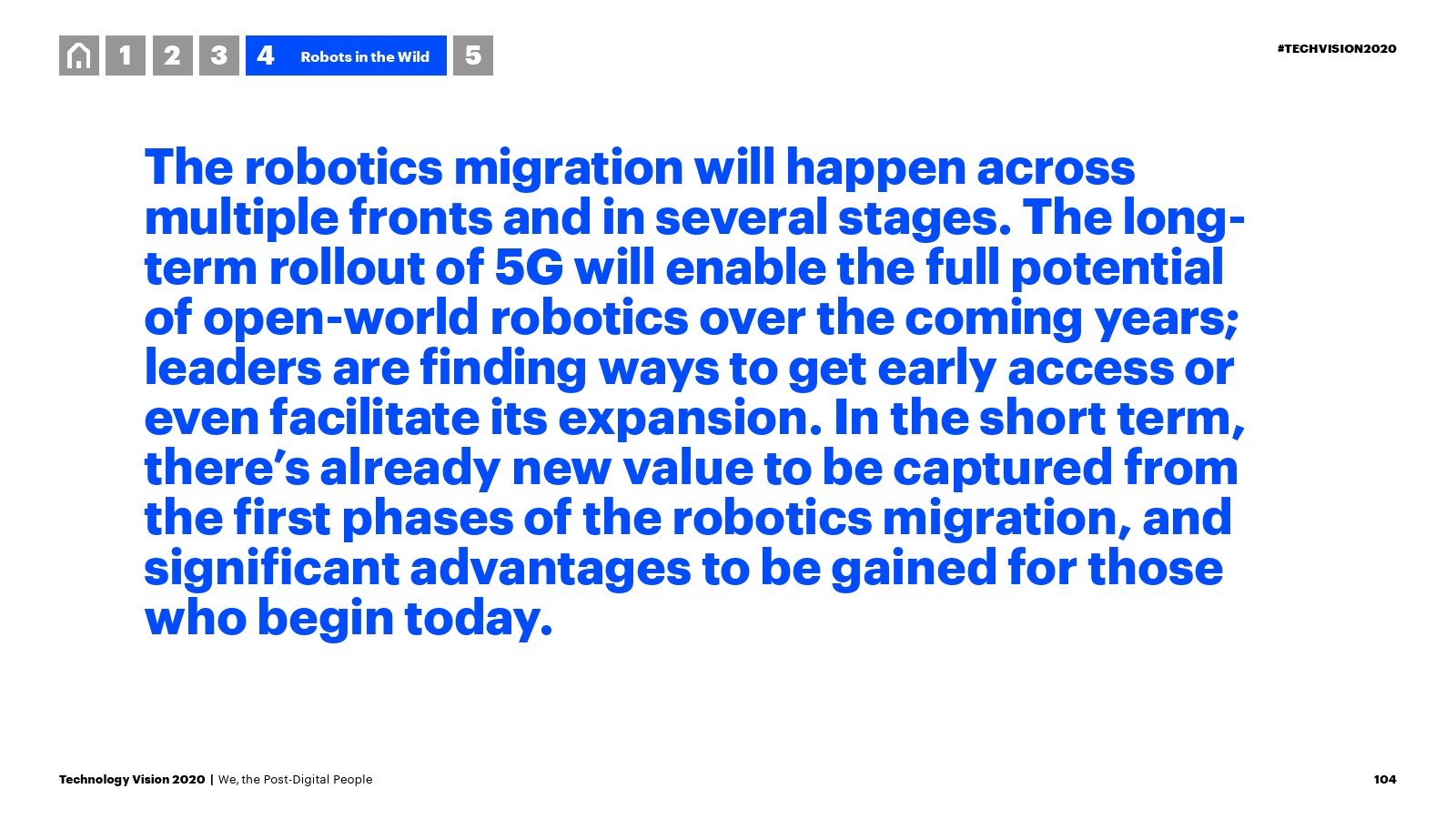 1 2 3 4 Robots in the Wild 5

#TECHVISION2020

The robotics migration will happen across multiple fronts and in several stages. The long-term rollout of 5G will enable the full potential of open-world robotics over the coming years; leaders are finding ways to get early access or even facilitate its expansion. In the short term, there's already new value to be captured from the first phases of the robotics migration, and significant advantages to be gained for those who begin today.

Technology Vision 2020 | We, the Post-Digital People

104